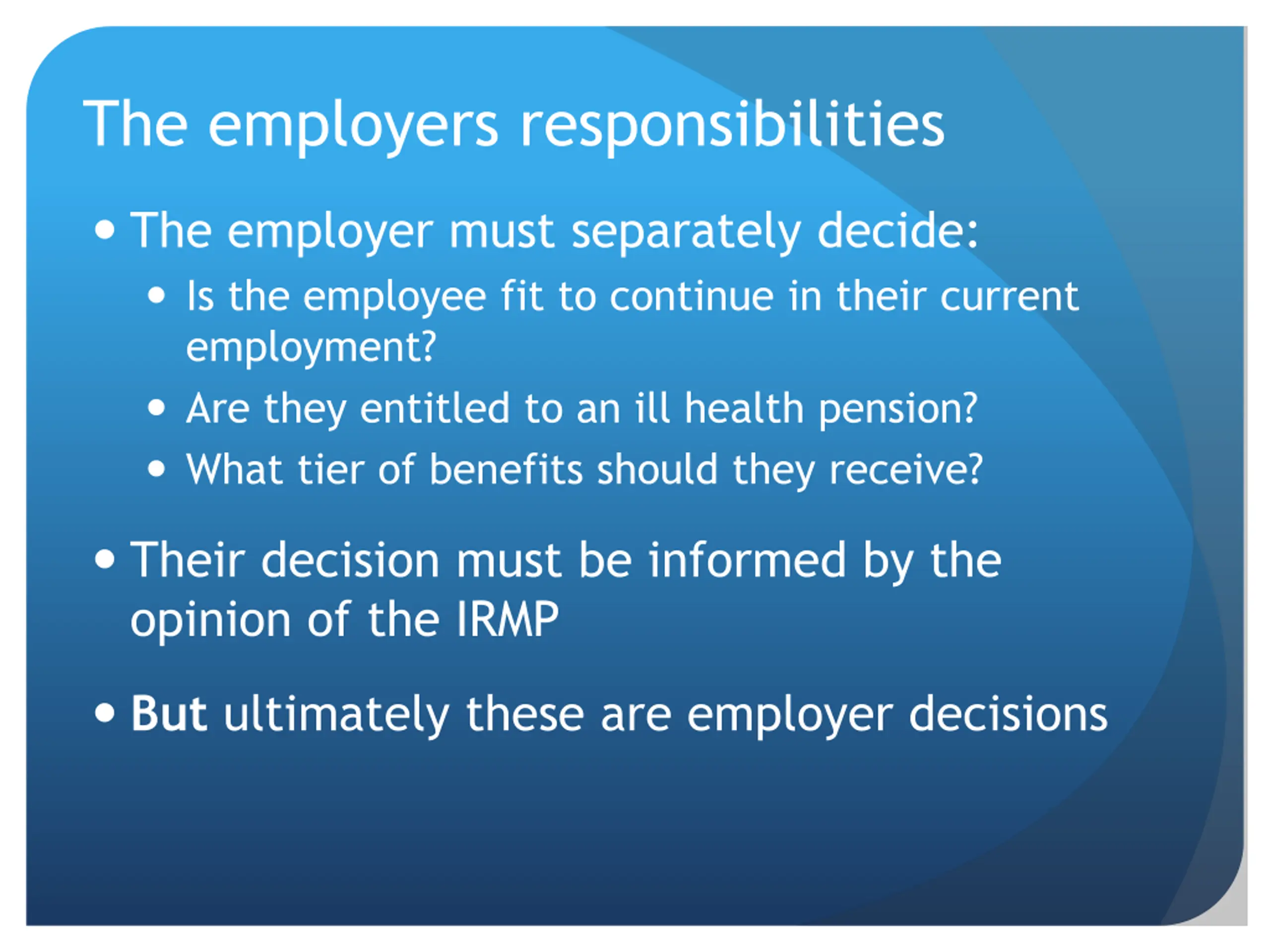 The employers responsibilities

• The employer must separately decide:
  • Is the employee fit to continue in their current employment?
  • Are they entitled to an ill health pension?
  • What tier of benefits should they receive?

• Their decision must be informed by the opinion of the IRMP

• But ultimately these are employer decisions